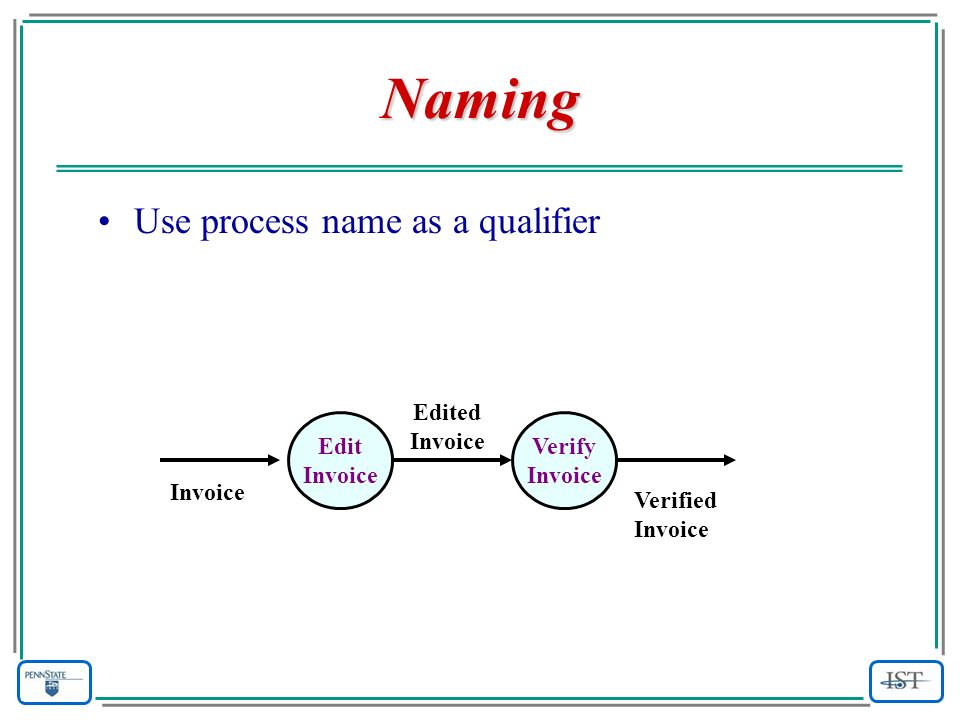 Naming

• Use process name as a qualifier

Invoice

Edit Invoice

Edited Invoice

Verify Invoice

Verified Invoice

PENNSTATE

IST